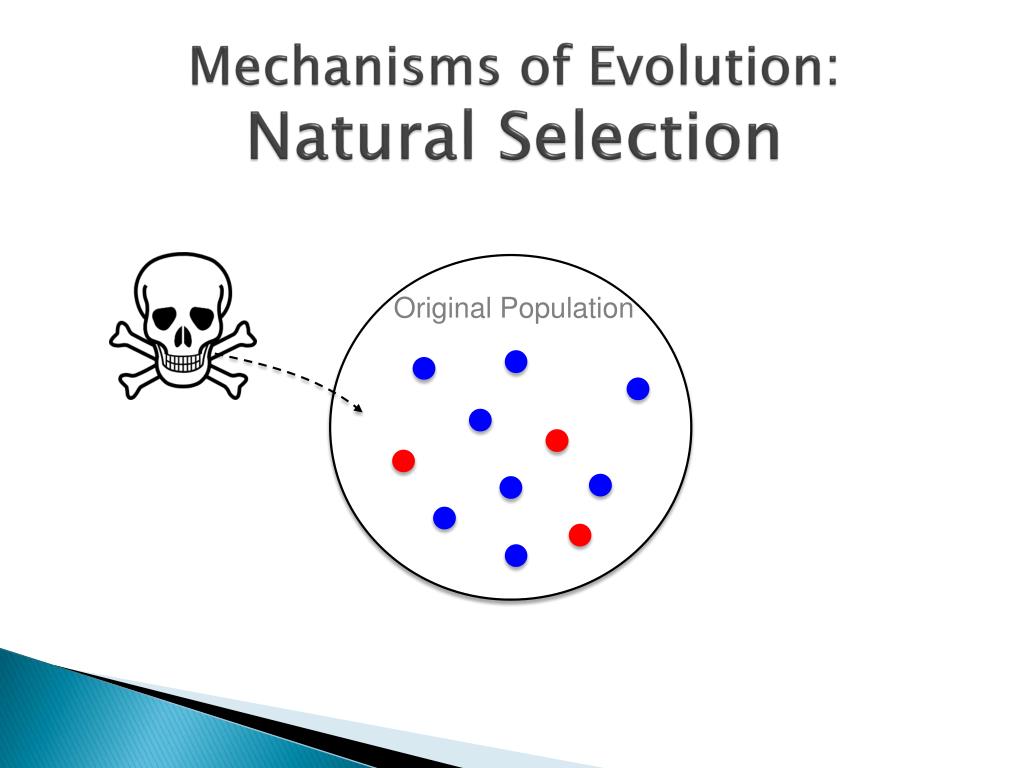 Mechanisms of Evolution:
Natural Selection

Original Population